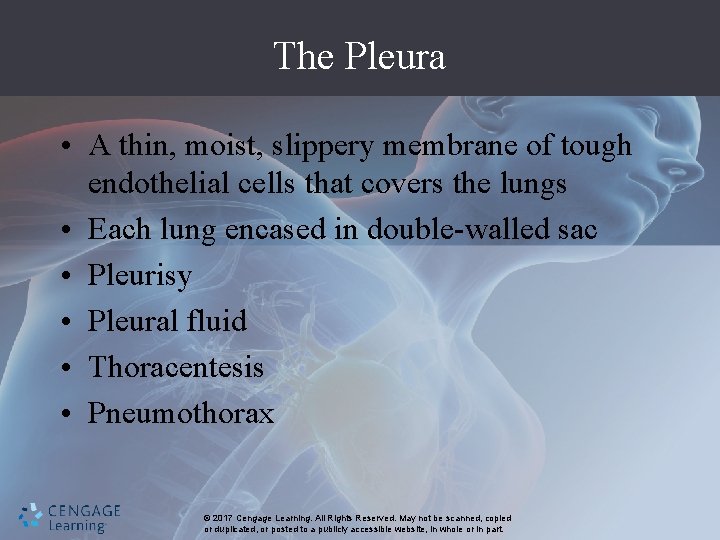 The Pleura

• A thin, moist, slippery membrane of tough endothelial cells that covers the lungs
• Each lung encased in double-walled sac
• Pleurisy
• Pleural fluid
• Thoracentesis
• Pneumothorax

CENGAGE Learning

© 2017 Cengage Learning. All Rights Reserved. May not be scanned, copied or duplicated, or posted to a publicly accessible website, in whole or in part.